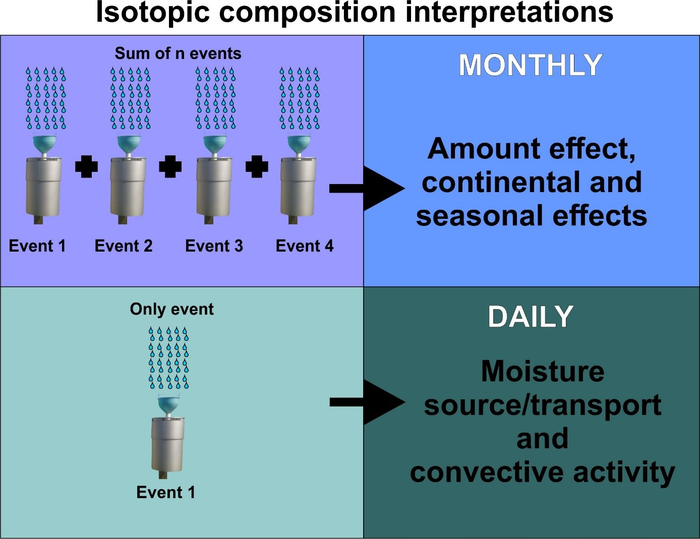 Isotopic composition interpretations

Sum of n events

Event 1 Event 2 Event 3 Event 4

MONTHLY

Amount effect, continental and seasonal effects

Only event

Event 1

DAILY

Moisture source/transport and convective activity